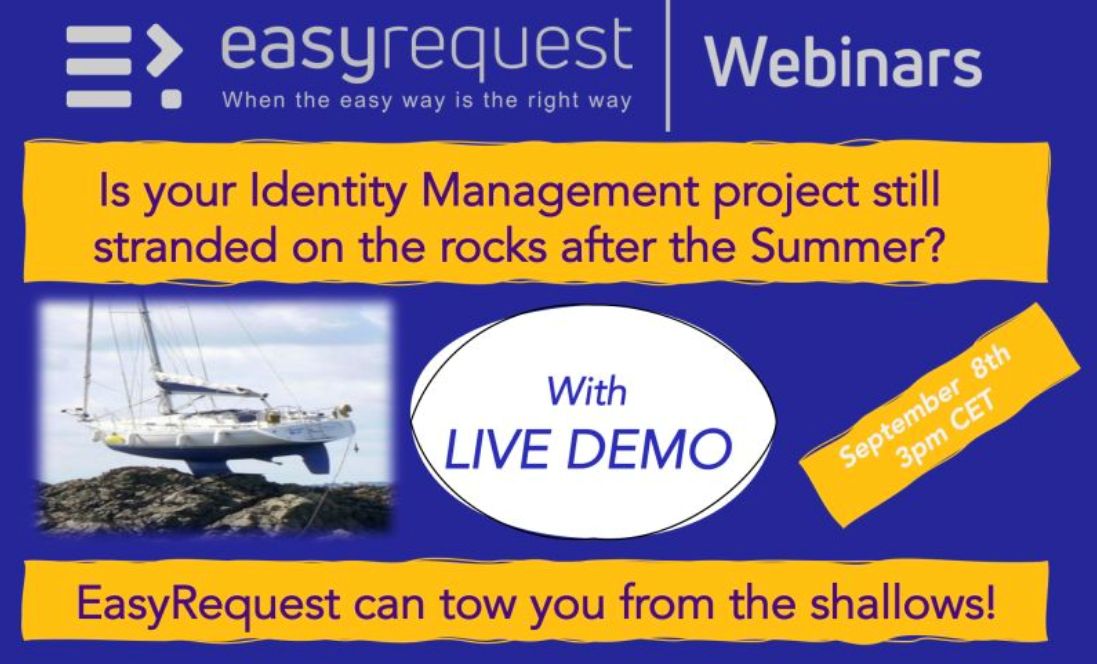 easyrequest
When the easy way is the right way

Webinars

Is your Identity Management project still stranded on the rocks after the Summer?

With
LIVE DEMO

September 8th
3pm CET

EasyRequest can tow you from the shallows!